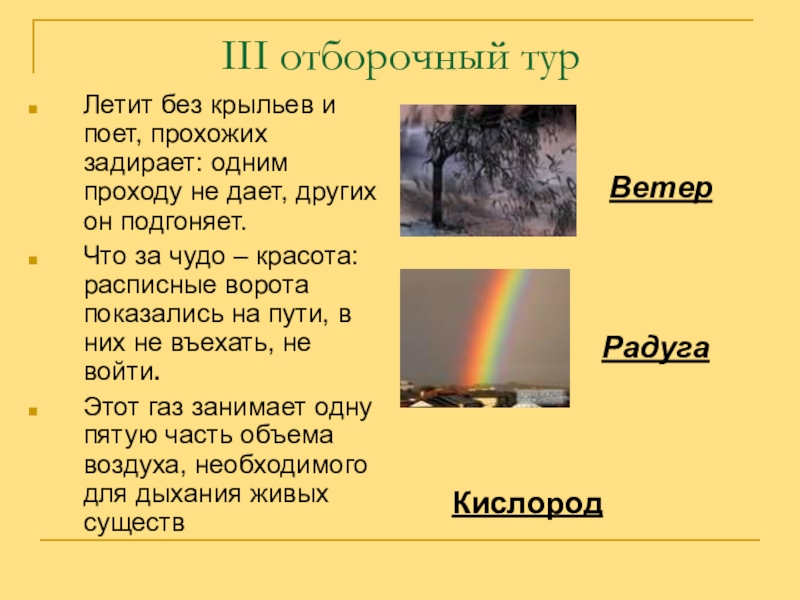 III отборочный тур

Летит без крыльев и поет, прохожих задирает: одним проходу не дает, других он подгоняет.

Что за чудо – красота: расписные ворота показались на пути, в них не въехать, не войти.

Этот газ занимает одну пятую часть объема воздуха, необходимого для дыхания живых существ

Ветер

Радуга

Кислород